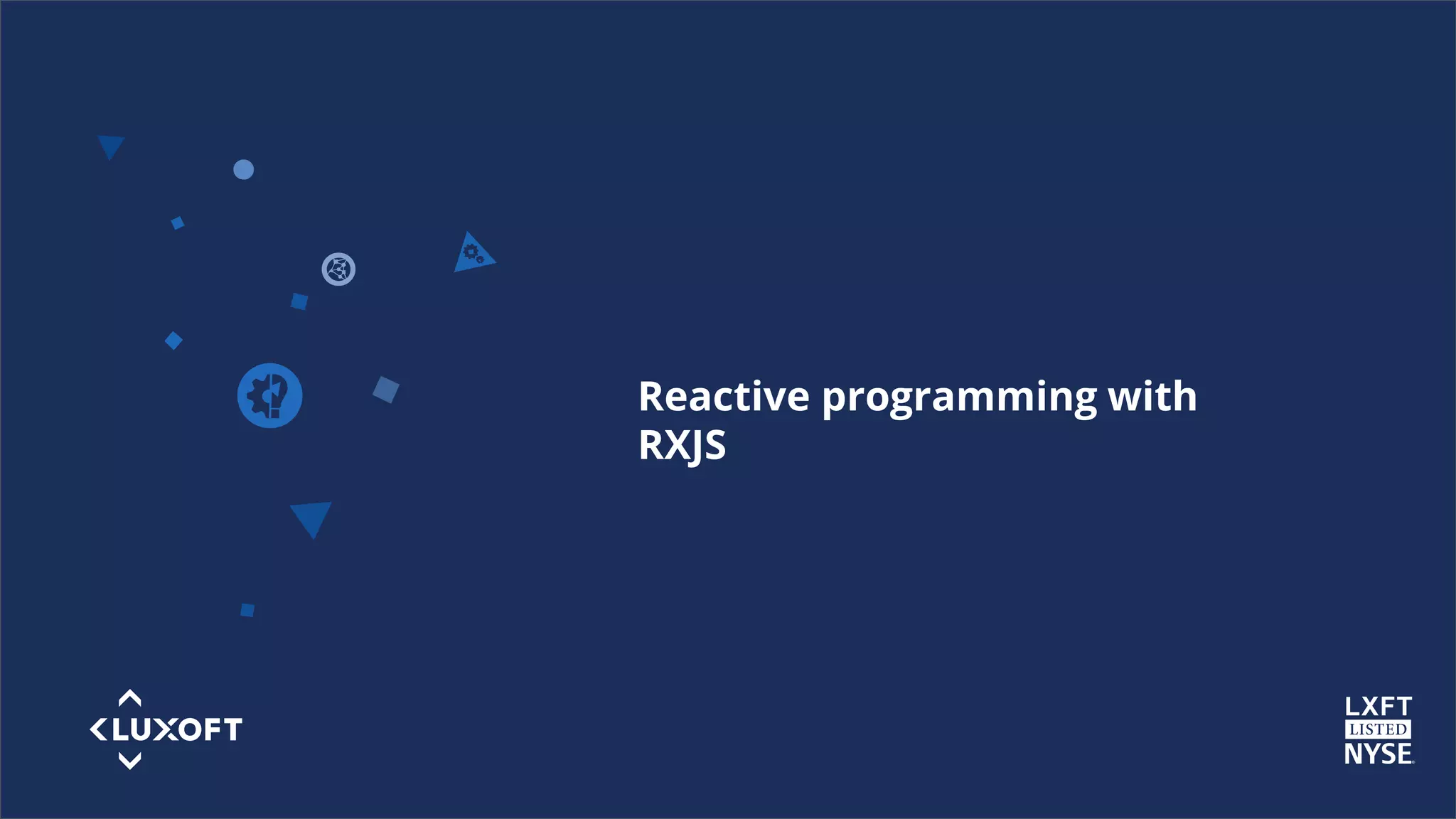 Reactive programming with RXJS

LUXOFT

LXFT
LISTED
NYSE